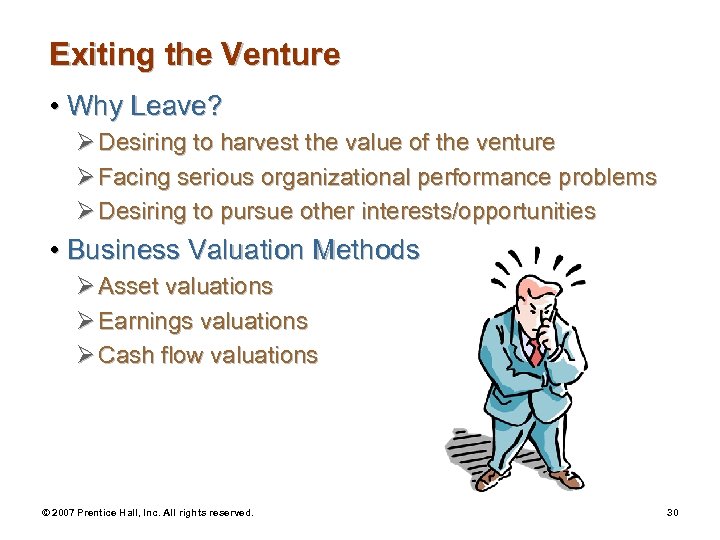 Exiting the Venture

• Why Leave?
➢ Desiring to harvest the value of the venture
➢ Facing serious organizational performance problems
➢ Desiring to pursue other interests/opportunities

• Business Valuation Methods
➢ Asset valuations
➢ Earnings valuations
➢ Cash flow valuations

© 2007 Prentice Hall, Inc. All rights reserved.

30